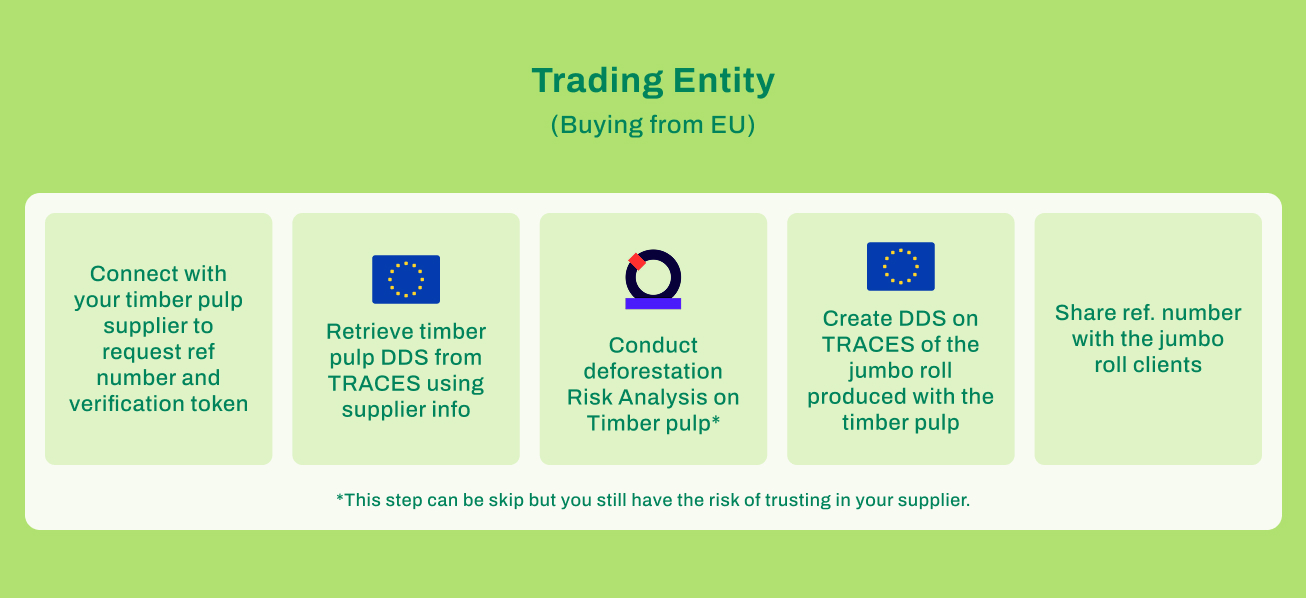 Trading Entity
(Buying from EU)

Connect with your timber pulp supplier to request ref number and verification token

Retrieve timber pulp DDS from TRACES using supplier info

Conduct deforestation Risk Analysis on Timber pulp*

Create DDS on TRACES of the jumbo roll produced with the timber pulp

Share ref. number with the jumbo roll clients

*This step can be skip but you still have the risk of trusting in your supplier.